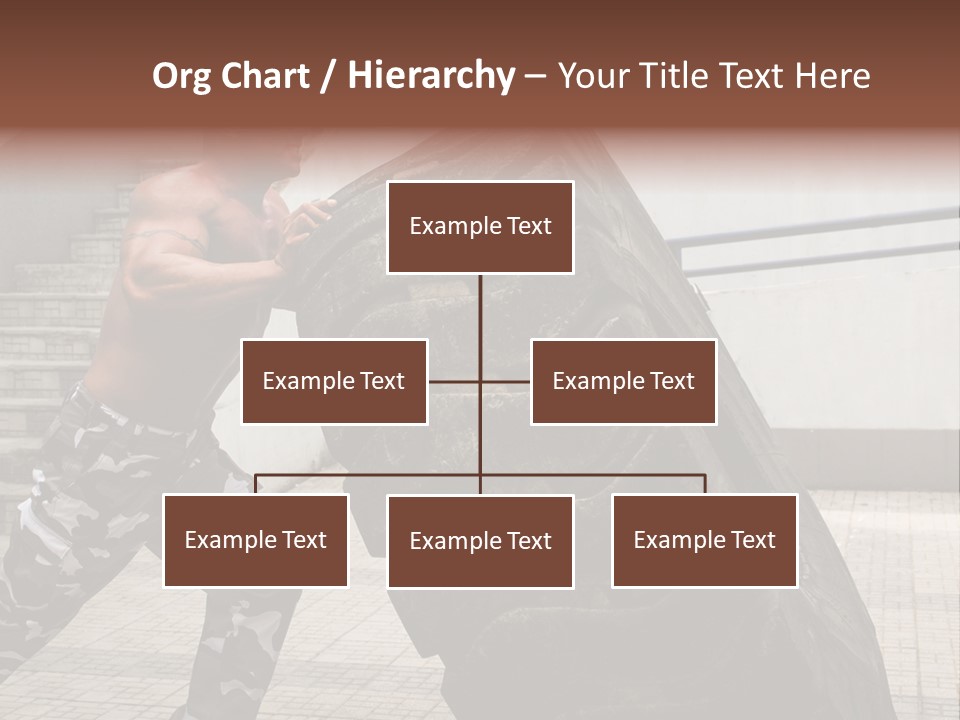 Org Chart / Hierarchy – Your Title Text Here

Example Text

Example Text

Example Text

Example Text

Example Text

Example Text